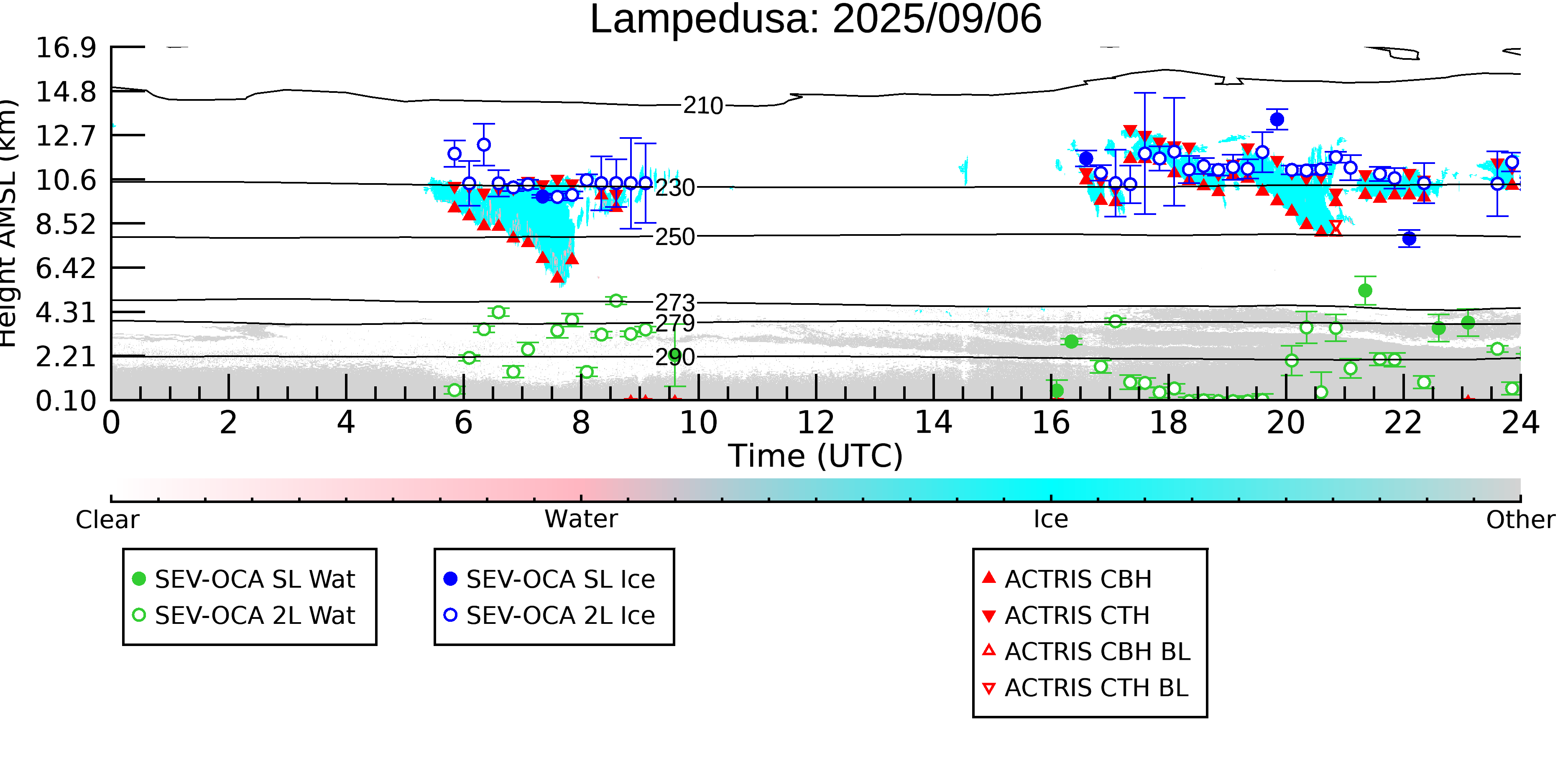 Lampedusa: 2025/09/06

Height AMSL (km)

16.9
14.8
12.7
10.6
8.52
6.42
4.31
2.21
0.10

210
230
250
273
279
290

0 2 4 6 8 10 12 14 16 18 20 22 24

Time (UTC)

Clear
Water
Ice
Other

SEV-OCA SL Wat
SEV-OCA 2L Wat

SEV-OCA SL Ice
SEV-OCA 2L Ice

ACTRIS CBH
ACTRIS CTH
ACTRIS CBH BL
ACTRIS CTH BL